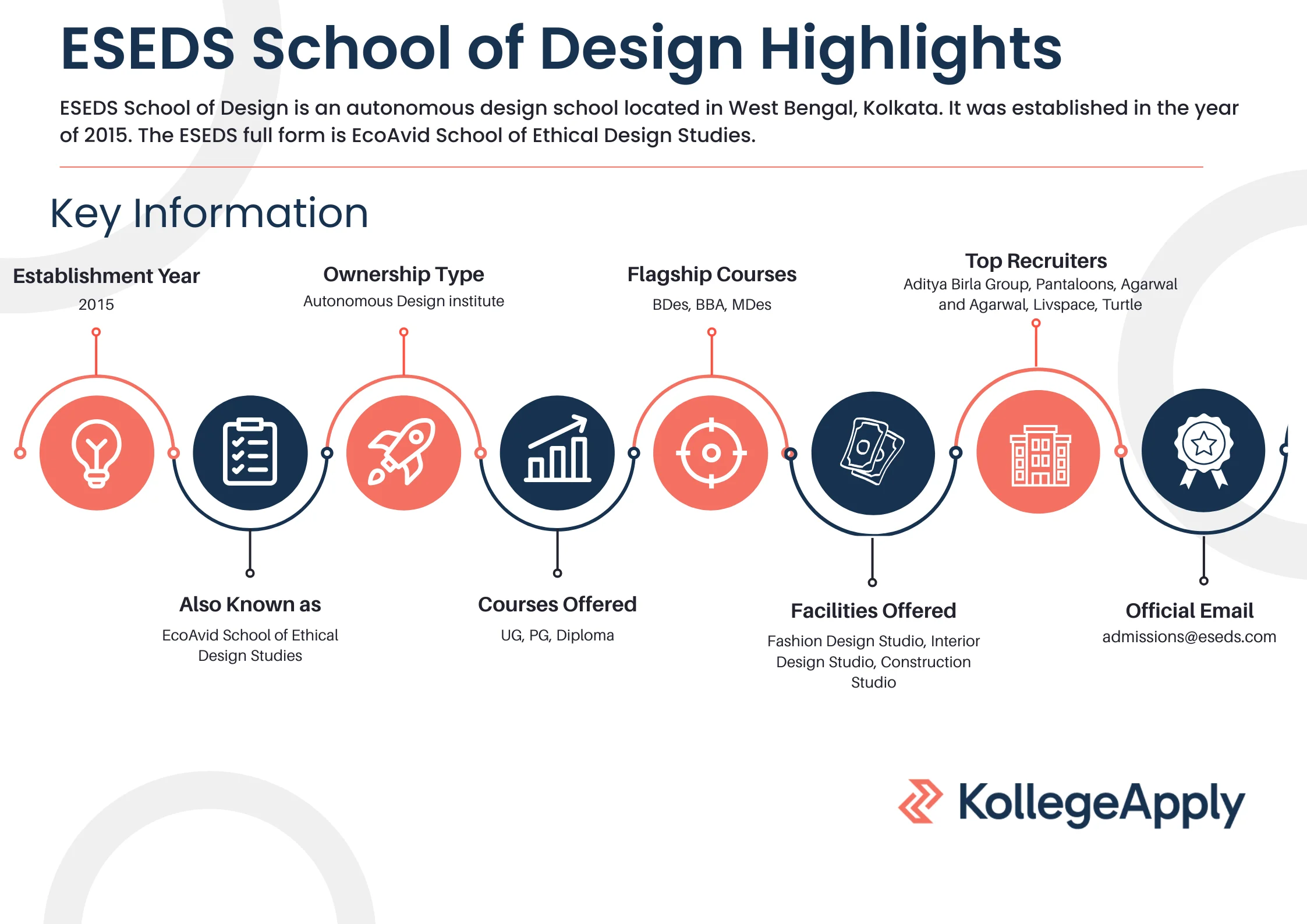 ESEDS School of Design Highlights

ESEDS School of Design is an autonomous design school located in West Bengal, Kolkata. It was established in the year of 2015. The ESEDS full form is EcoAvid School of Ethical Design Studies.

Key Information

Establishment Year
2015

Ownership Type
Autonomous Design institute

Flagship Courses
BDes, BBA, MDes

Top Recruiters
Aditya Birla Group, Pantaloons, Agarwal and Agarwal, Livspace, Turtle

Also Known as
EcoAvid School of Ethical Design Studies

Courses Offered
UG, PG, Diploma

Facilities Offered
Fashion Design Studio, Interior Design Studio, Construction Studio

Official Email
admissions@eseds.com

KollegeApply